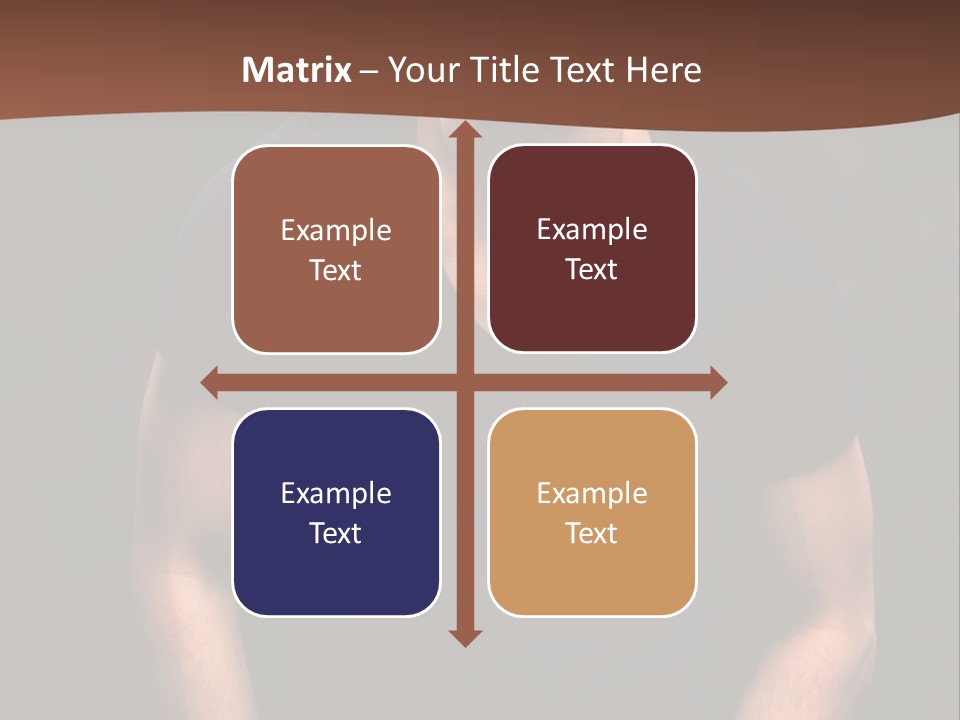 Matrix – Your Title Text Here

Example Text

Example Text

Example Text

Example Text